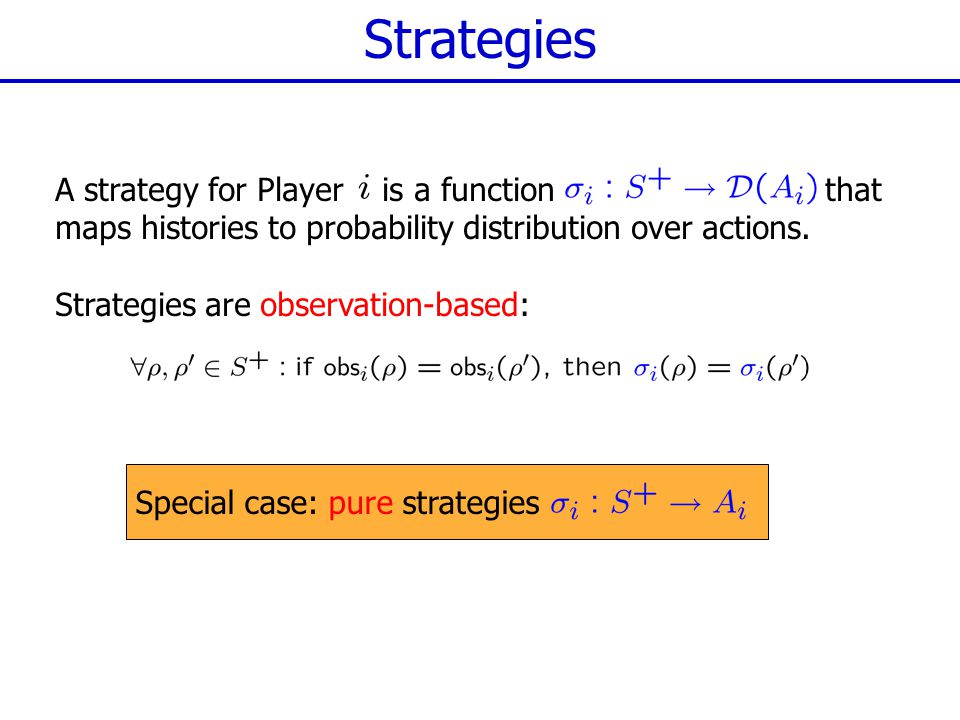 Strategies

A strategy for Player $i$ is a function $\sigma_i : S^+ \to \mathcal{D}(A_i)$ that maps histories to probability distribution over actions.

Strategies are observation-based:

$\forall \rho, \rho' \in S^+$ : if $\mathsf{obs}_i(\rho) = \mathsf{obs}_i(\rho')$, then $\sigma_i(\rho) = \sigma_i(\rho')$

Special case: pure strategies $\sigma_i : S^+ \to A_i$